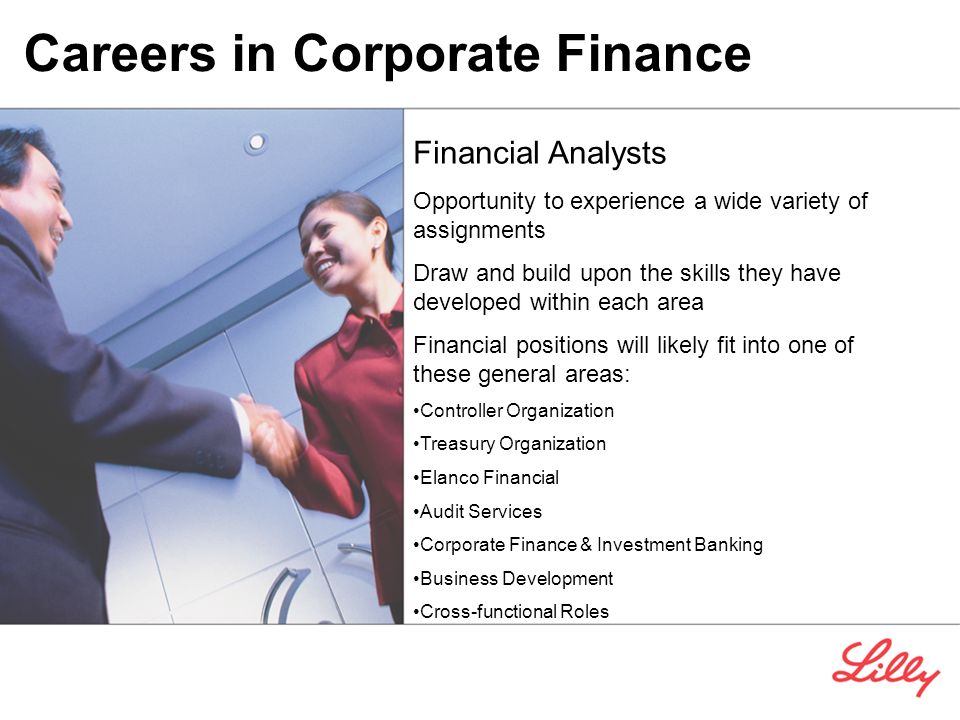 Careers in Corporate Finance

Financial Analysts

Opportunity to experience a wide variety of assignments

Draw and build upon the skills they have developed within each area

Financial positions will likely fit into one of these general areas:

•Controller Organization

•Treasury Organization

•Elanco Financial

•Audit Services

•Corporate Finance & Investment Banking

•Business Development

•Cross-functional Roles

Lilly